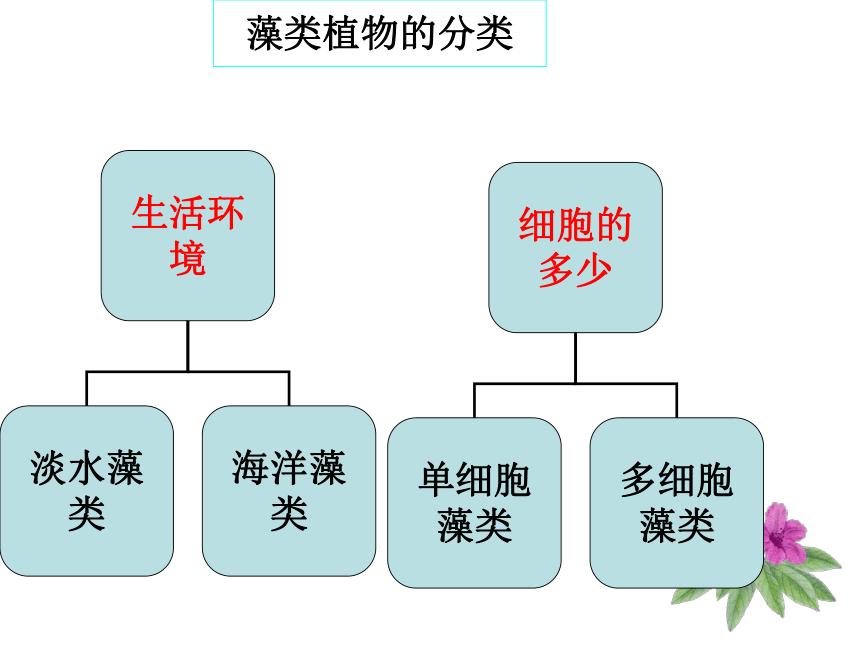 藻类植物的分类

生活环境

淡水藻类

海洋藻类

细胞的多少

单细胞藻类

多细胞藻类